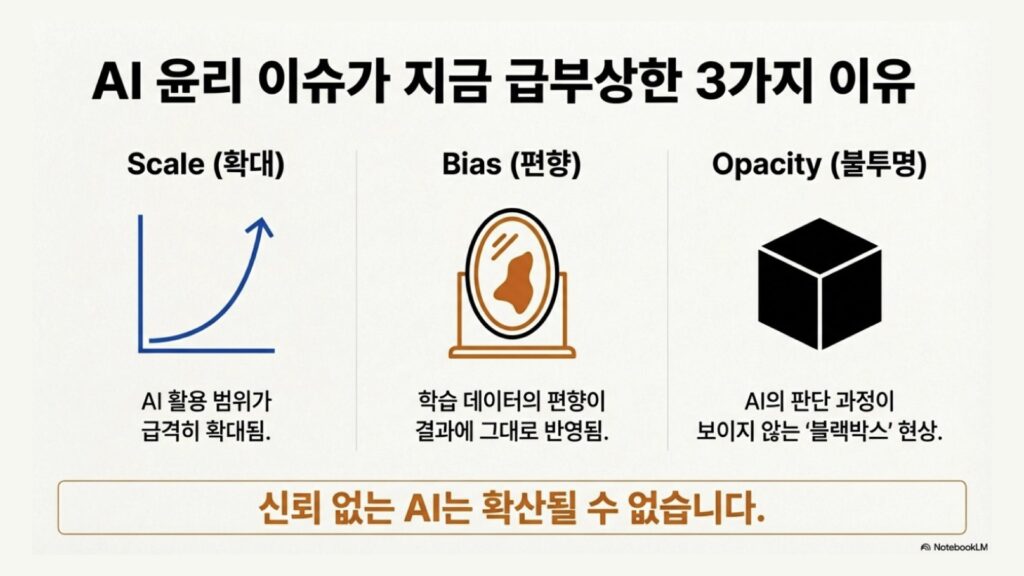 AI 윤리 이슈가 지금 급부상한 3가지 이유

Scale (확대)

AI 활용 범위가 급격히 확대됨.

Bias (편향)

학습 데이터의 편향이 결과에 그대로 반영됨.

Opacity (불투명)

AI의 판단 과정이 보이지 않는 '블랙박스' 현상.

신뢰 없는 AI는 확산될 수 없습니다.

NotebookLM